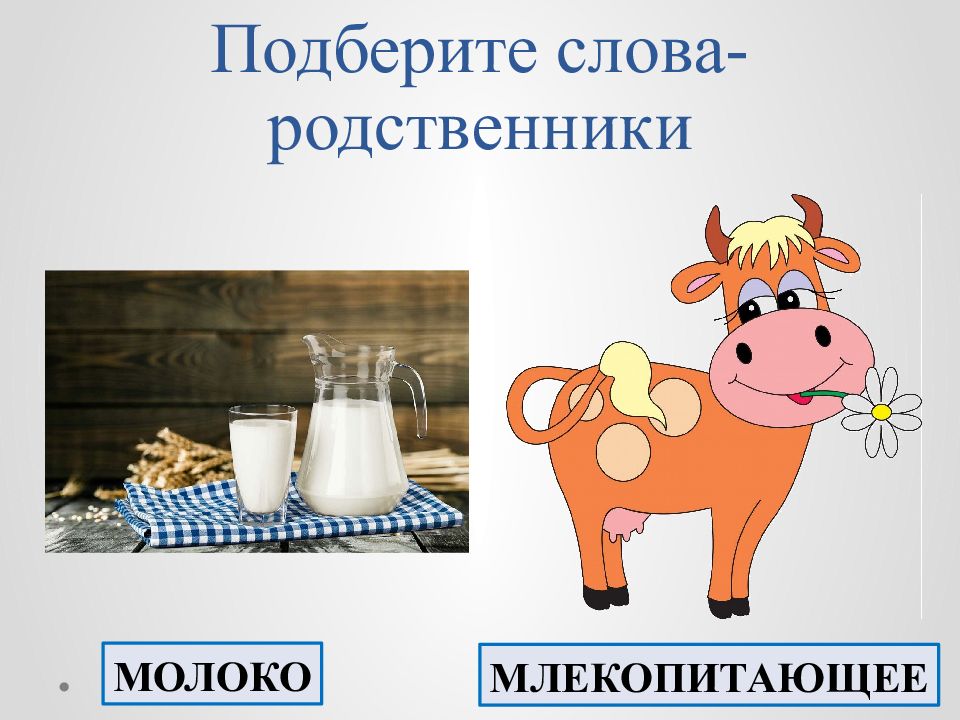 Подберите слова-родственники

МОЛОКО

МЛЕКОПИТАЮЩЕЕ